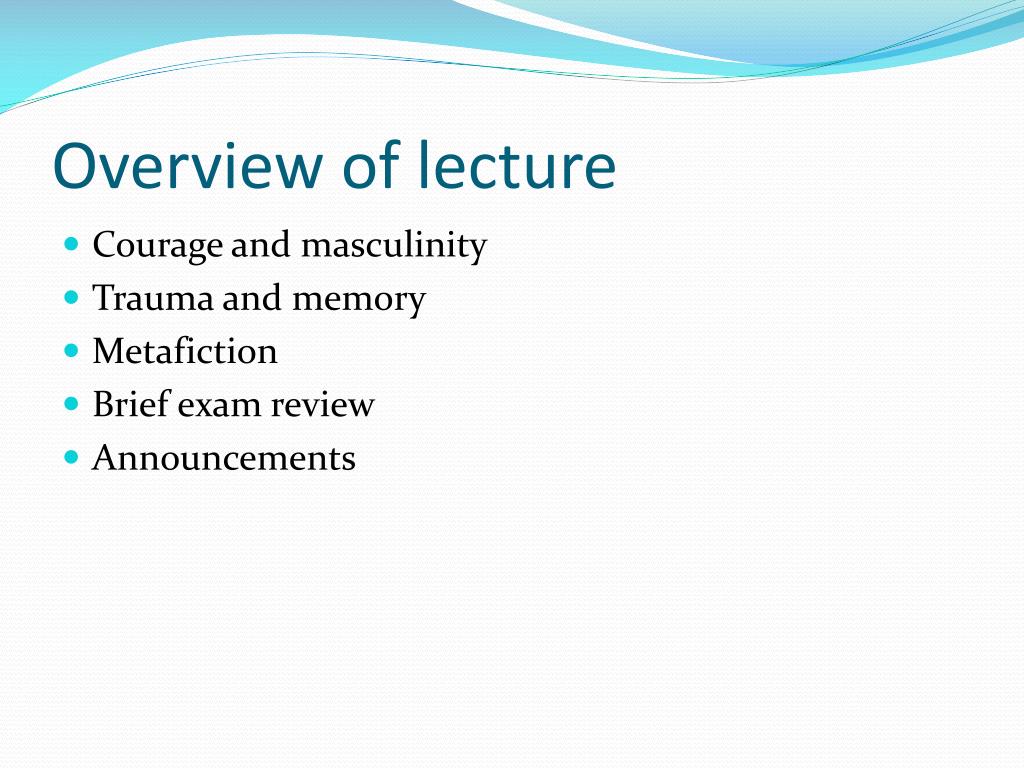 Overview of lecture

- Courage and masculinity
- Trauma and memory
- Metafiction
- Brief exam review
- Announcements